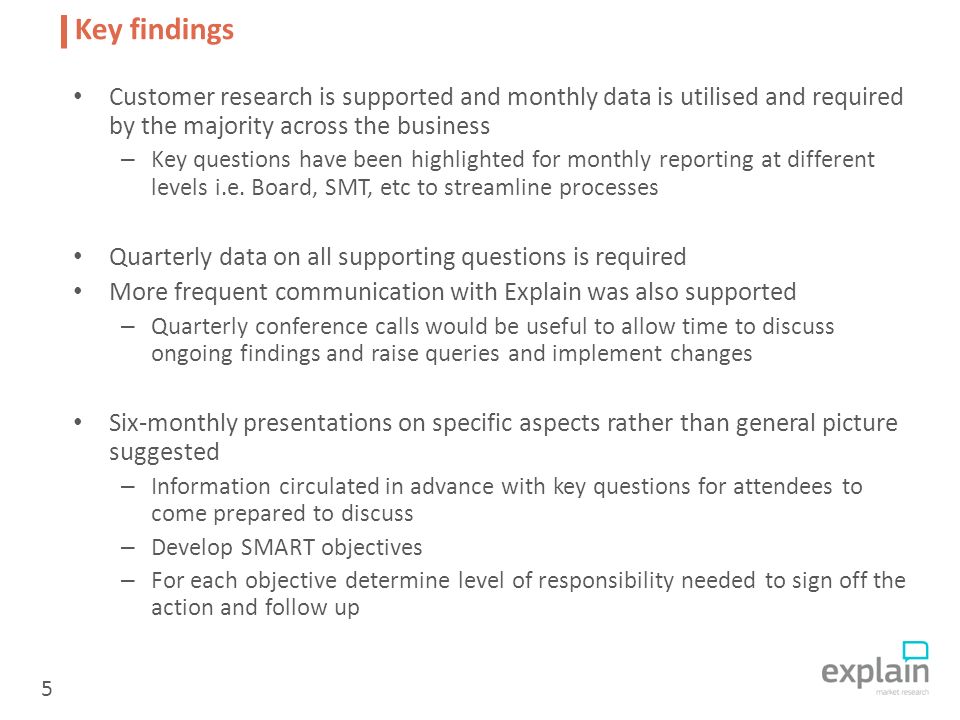 Key findings

• Customer research is supported and monthly data is utilised and required by the majority across the business
– Key questions have been highlighted for monthly reporting at different levels i.e. Board, SMT, etc to streamline processes

• Quarterly data on all supporting questions is required
• More frequent communication with Explain was also supported
– Quarterly conference calls would be useful to allow time to discuss ongoing findings and raise queries and implement changes

• Six-monthly presentations on specific aspects rather than general picture suggested
– Information circulated in advance with key questions for attendees to come prepared to discuss
– Develop SMART objectives
– For each objective determine level of responsibility needed to sign off the action and follow up

5

explain
market research